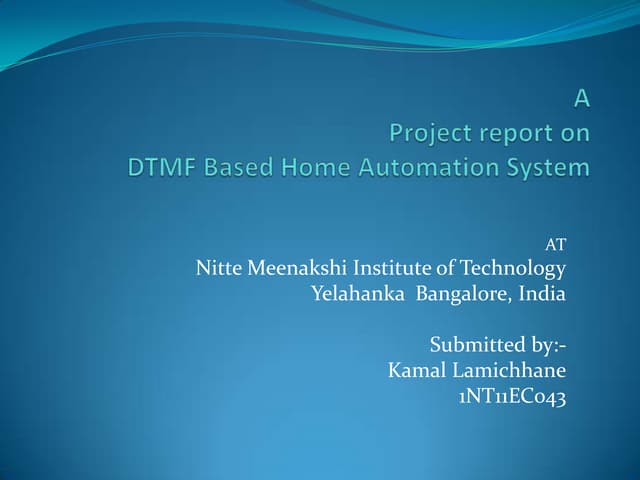 A
Project report on
DTMF Based Home Automation System

AT
Nitte Meenakshi Institute of Technology
Yelahanka Bangalore, India

Submitted by:-
Kamal Lamichhane
1NT11EC043